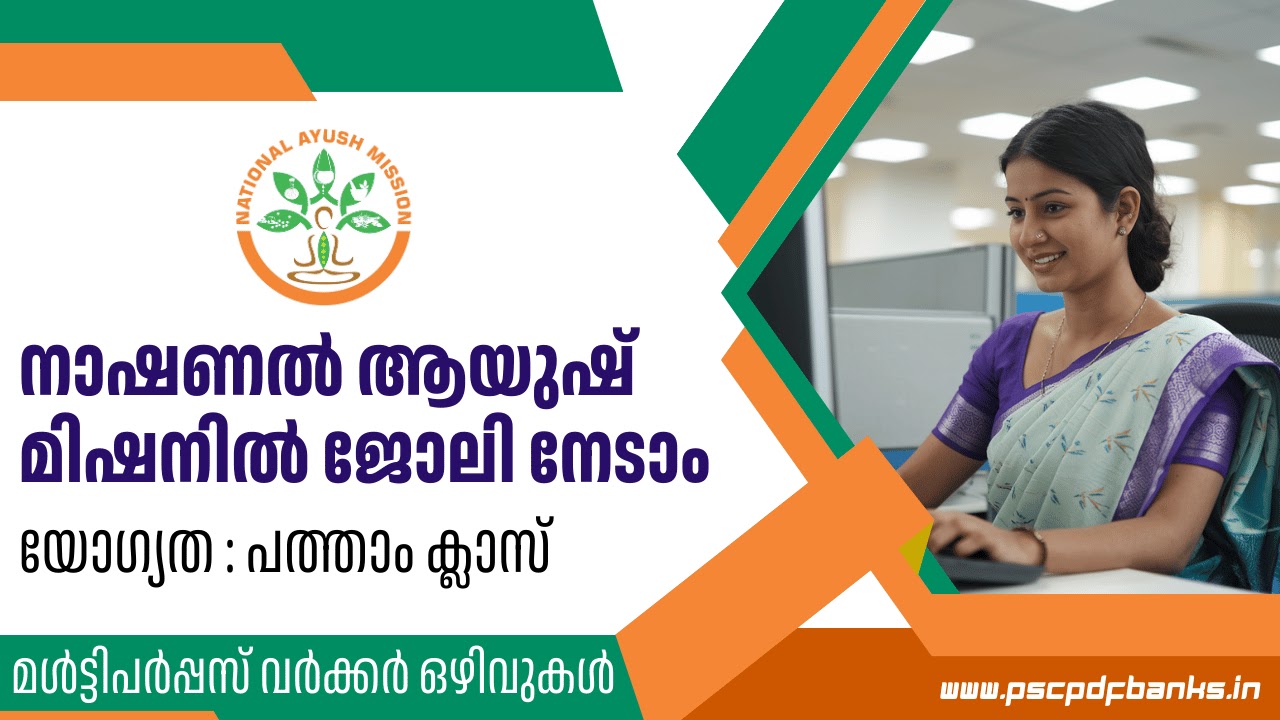 NATIONAL AYUSH MISSION

നാഷണൽ ആയുഷ് മിഷനിൽ ജോലി നേടാം

യോഗ്യത : പത്താം ക്ലാസ്

മൾട്ടിപർപ്പസ് വർക്കർ ഒഴിവുകൾ

www.pscpdfbanks.in